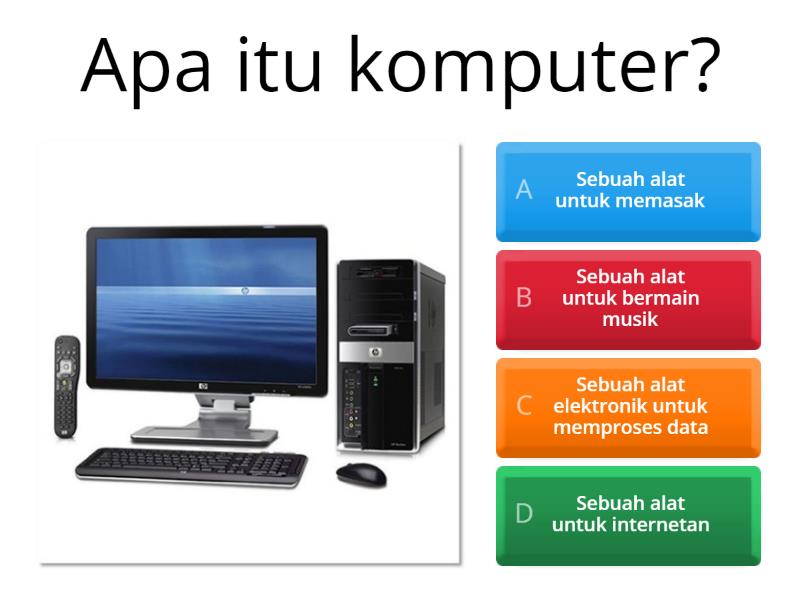 Apa itu komputer?

A Sebuah alat untuk memasak

B Sebuah alat untuk bermain musik

C Sebuah alat elektronik untuk memproses data

D Sebuah alat untuk internetan